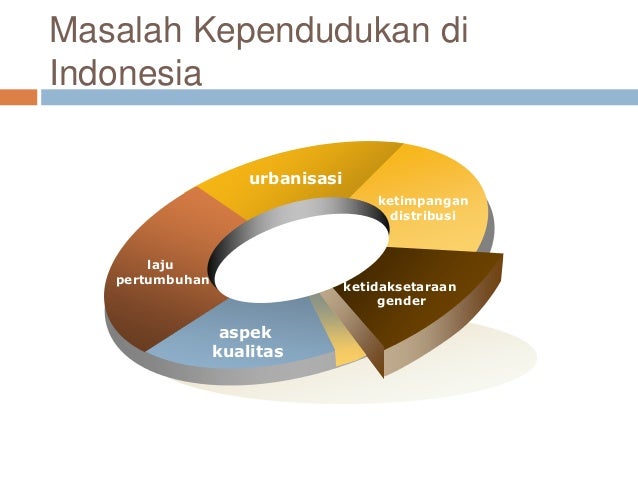 Masalah Kependudukan di Indonesia

urbanisasi

ketimpangan distribusi

laju pertumbuhan

ketidaksetaraan gender

aspek kualitas